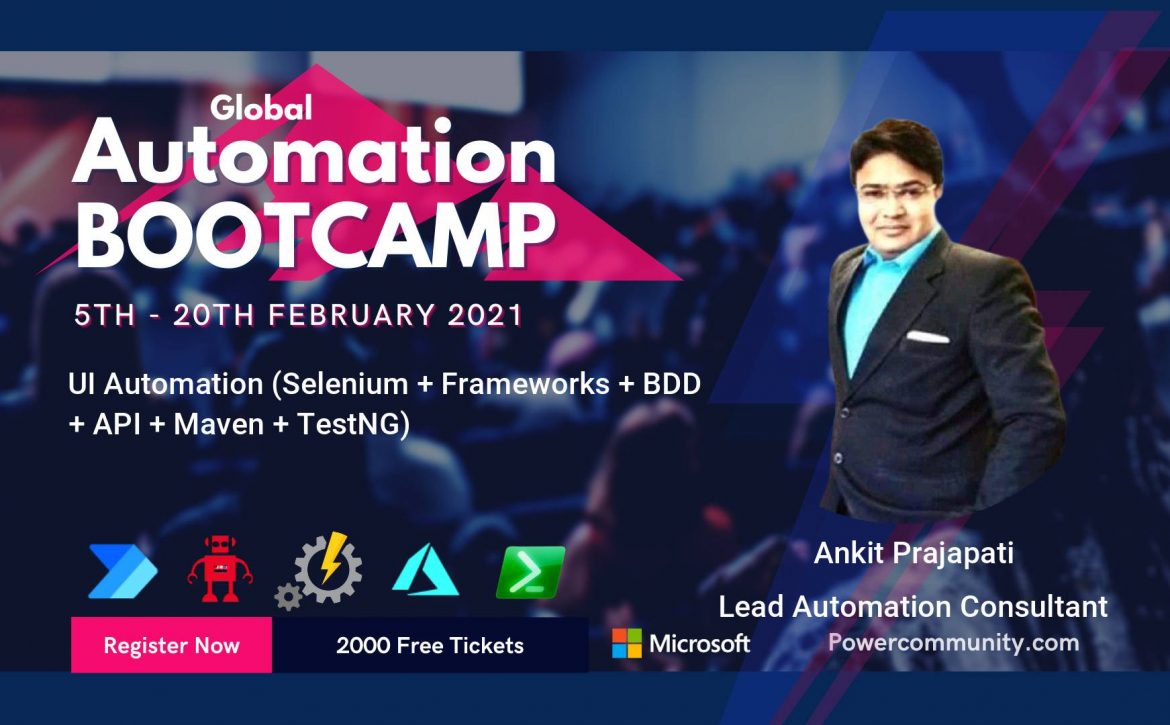 Global
Automation
BOOTCAMP

5TH - 20TH FEBRUARY 2021

UI Automation (Selenium + Frameworks + BDD + API + Maven + TestNG)

Ankit Prajapati

Lead Automation Consultant

Register Now

2000 Free Tickets

Microsoft

Powercommunity.com